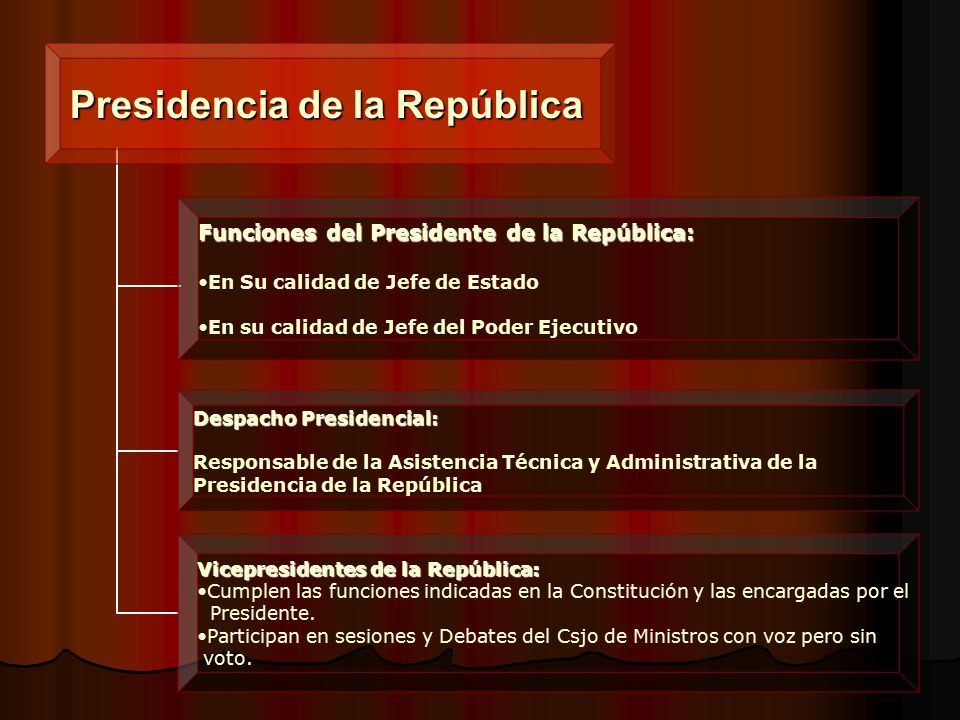 Presidencia de la República

Funciones del Presidente de la República:

•En Su calidad de Jefe de Estado

•En su calidad de Jefe del Poder Ejecutivo

Despacho Presidencial:

Responsable de la Asistencia Técnica y Administrativa de la Presidencia de la República

Vicepresidentes de la República:
•Cumplen las funciones indicadas en la Constitución y las encargadas por el Presidente.
•Participan en sesiones y Debates del Csjo de Ministros con voz pero sin voto.